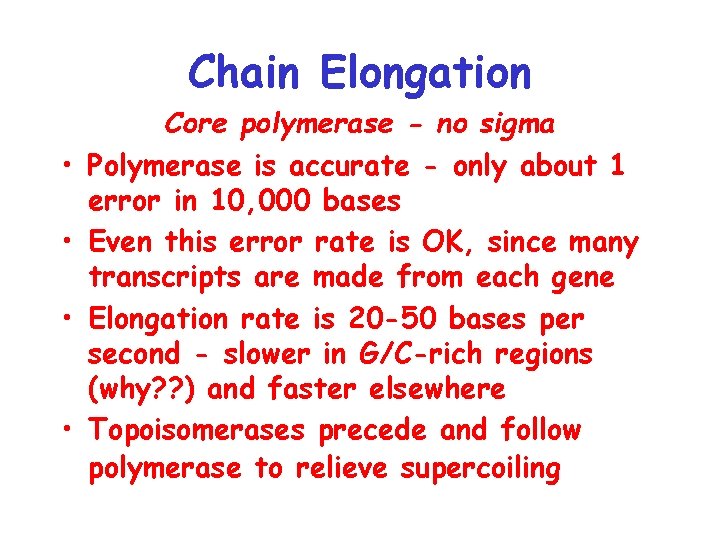 Chain Elongation

Core polymerase - no sigma

• Polymerase is accurate - only about 1 error in 10,000 bases

• Even this error rate is OK, since many transcripts are made from each gene

• Elongation rate is 20-50 bases per second - slower in G/C-rich regions (why??) and faster elsewhere

• Topoisomerases precede and follow polymerase to relieve supercoiling